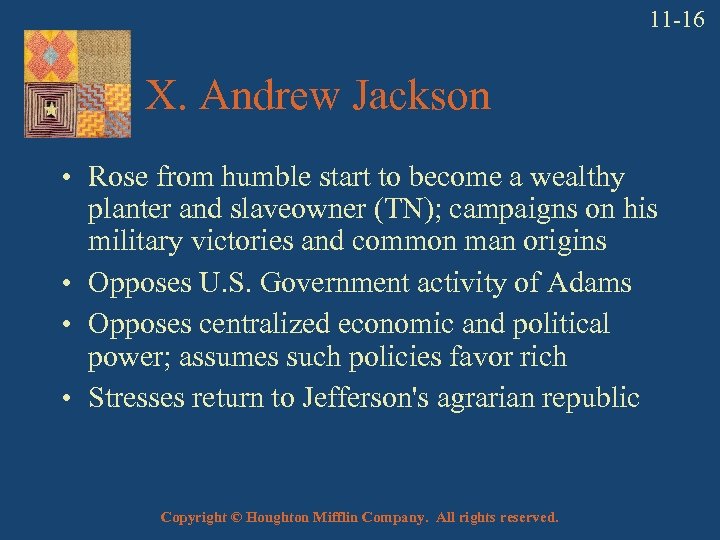 11-16

X. Andrew Jackson

• Rose from humble start to become a wealthy planter and slaveowner (TN); campaigns on his military victories and common man origins
• Opposes U.S. Government activity of Adams
• Opposes centralized economic and political power; assumes such policies favor rich
• Stresses return to Jefferson's agrarian republic

Copyright © Houghton Mifflin Company. All rights reserved.